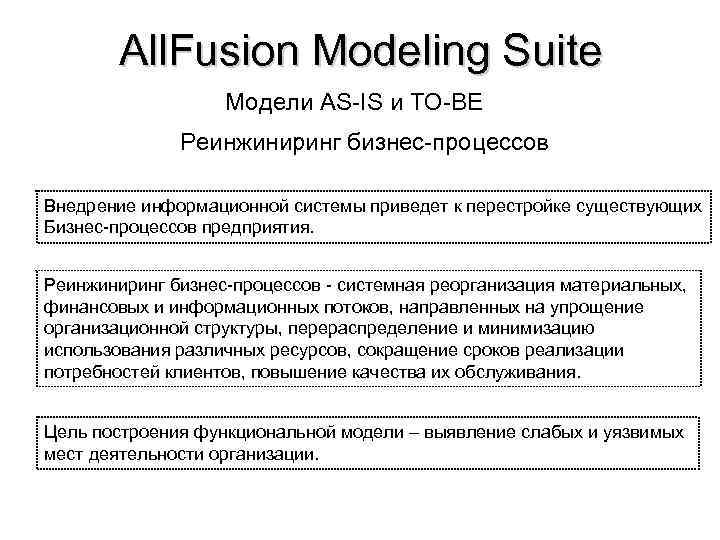 AllFusion Modeling Suite

Модели AS-IS и TO-BE

Реинжиниринг бизнес-процессов

Внедрение информационной системы приведет к перестройке существующих Бизнес-процессов предприятия.

Реинжиниринг бизнес-процессов - системная реорганизация материальных, финансовых и информационных потоков, направленных на упрощение организационной структуры, перераспределение и минимизацию использования различных ресурсов, сокращение сроков реализации потребностей клиентов, повышение качества их обслуживания.

Цель построения функциональной модели – выявление слабых и уязвимых мест деятельности организации.